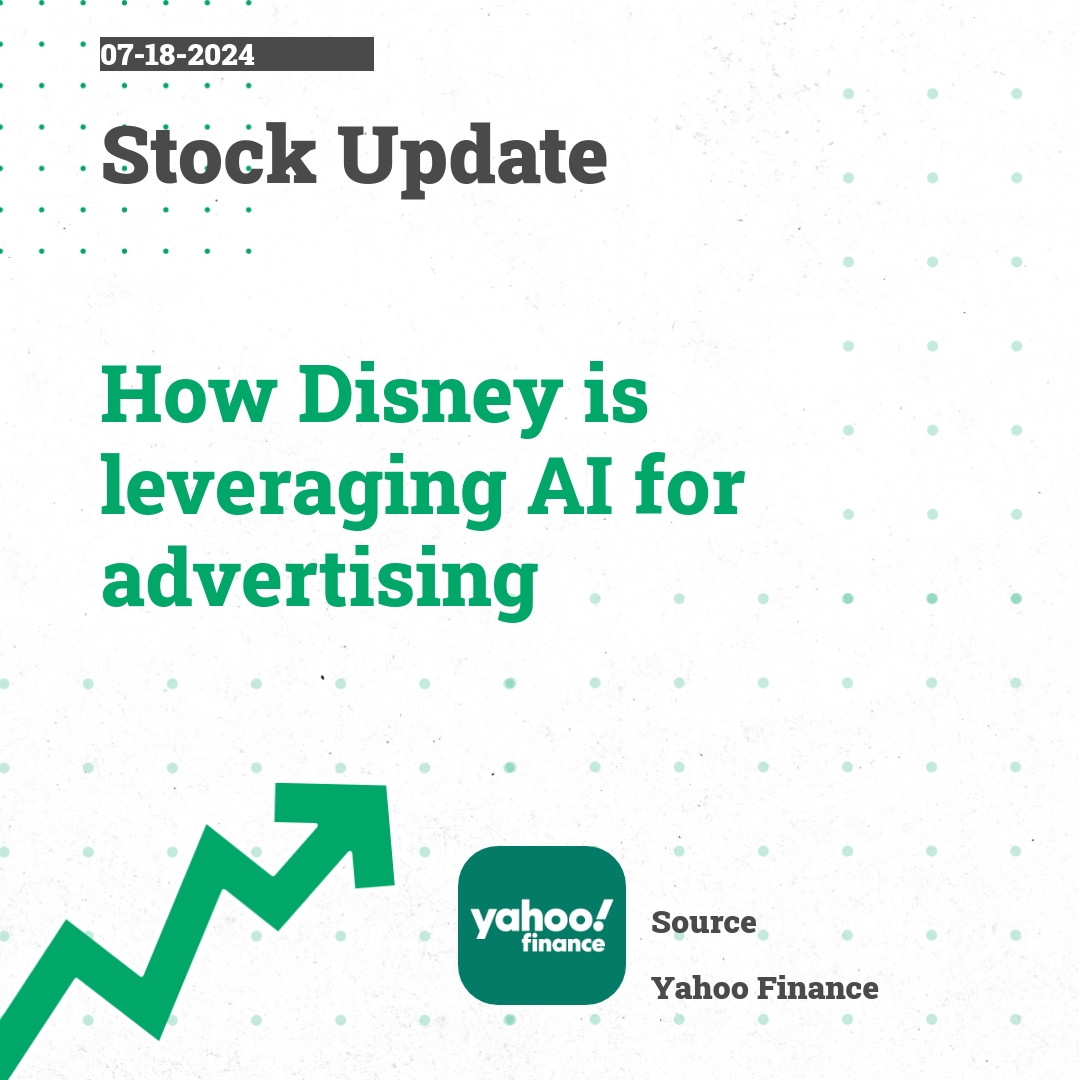 07-18-2024

Stock Update

How Disney is leveraging AI for advertising

yahoo! finance

Source

Yahoo Finance